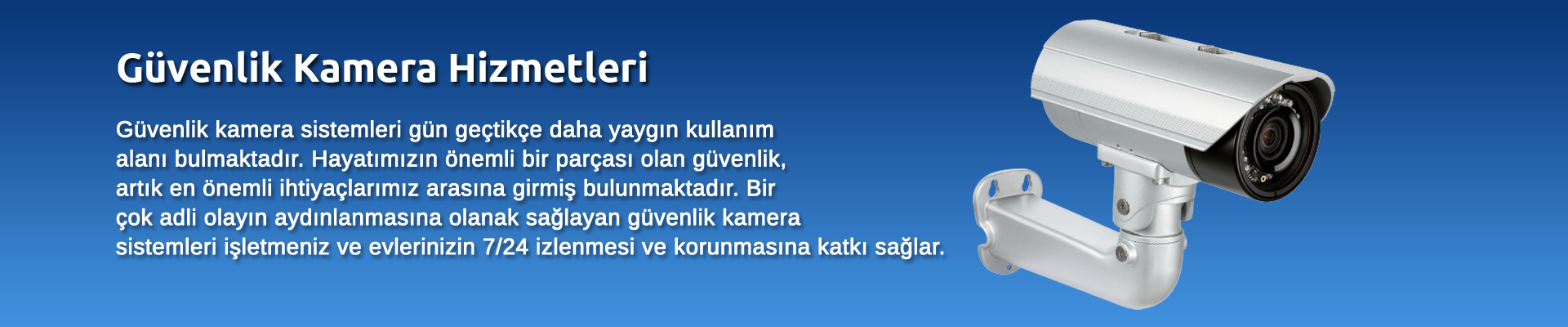 Güvenlik Kamera Hizmetleri

Güvenlik kamera sistemleri gün geçtikçe daha yaygın kullanım alanı bulmaktadır. Hayatımızın önemli bir parçası olan güvenlik, artık en önemli ihtiyaçlarımız arasına girmiş bulunmaktadır. Bir çok adli olayın aydınlanmasına olanak sağlayan güvenlik kamera sistemleri işletmeniz ve evlerinizin 7/24 izlenmesi ve korunmasına katkı sağlar.